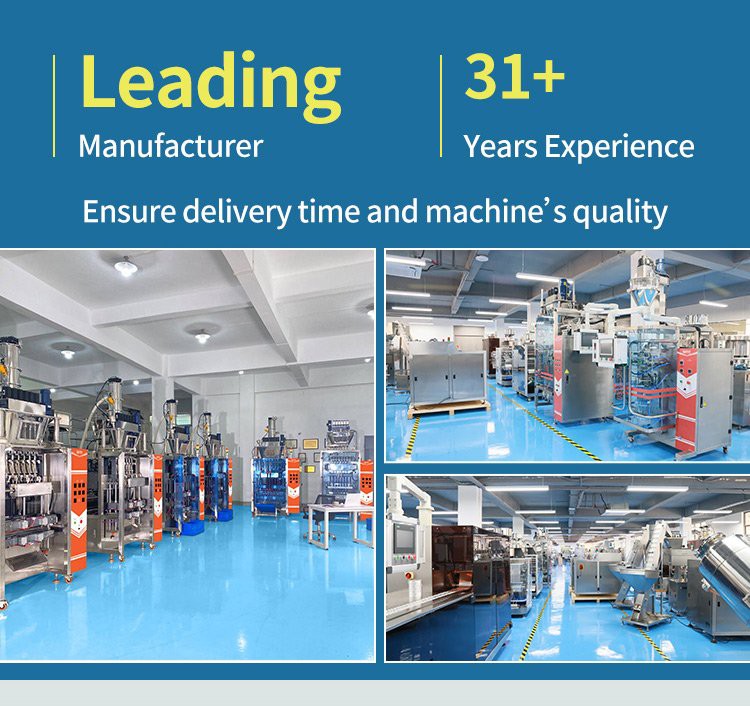 Leading
Manufacturer

31+
Years Experience

Ensure delivery time and machine’s quality